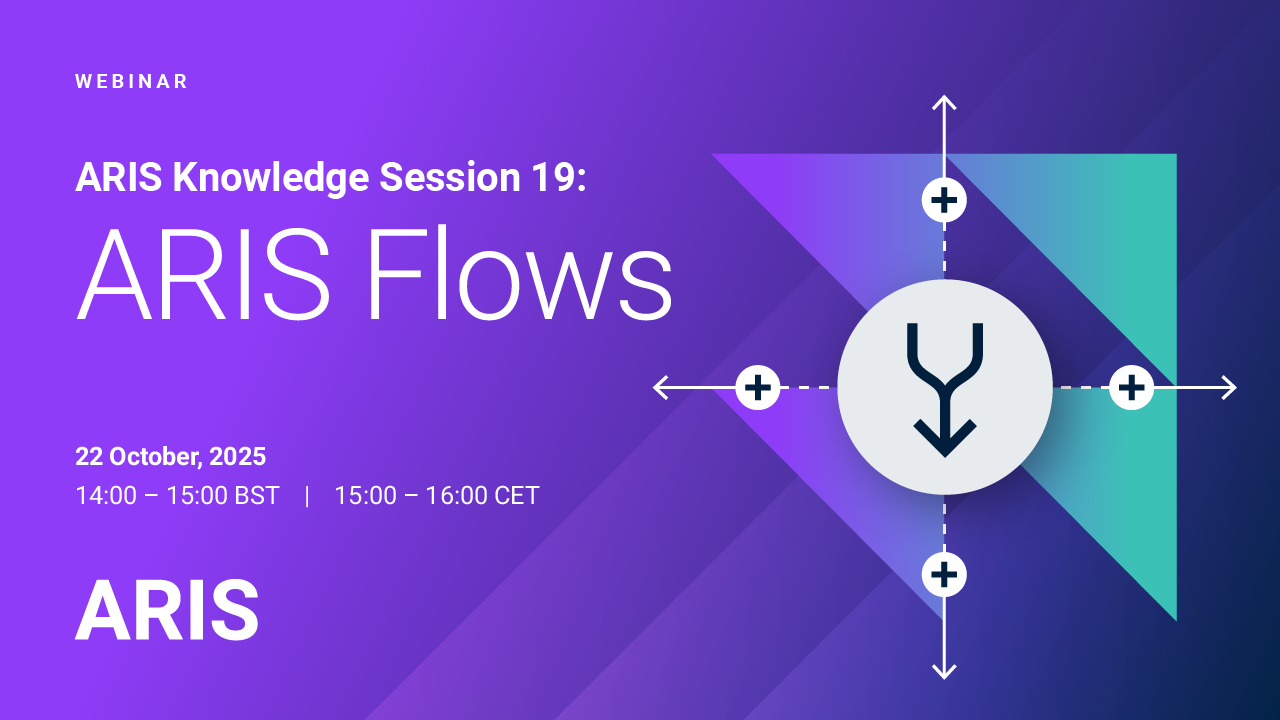 WEBINAR

ARIS Knowledge Session 19:
ARIS Flows

22 October, 2025
14:00 – 15:00 BST | 15:00 – 16:00 CET

ARIS